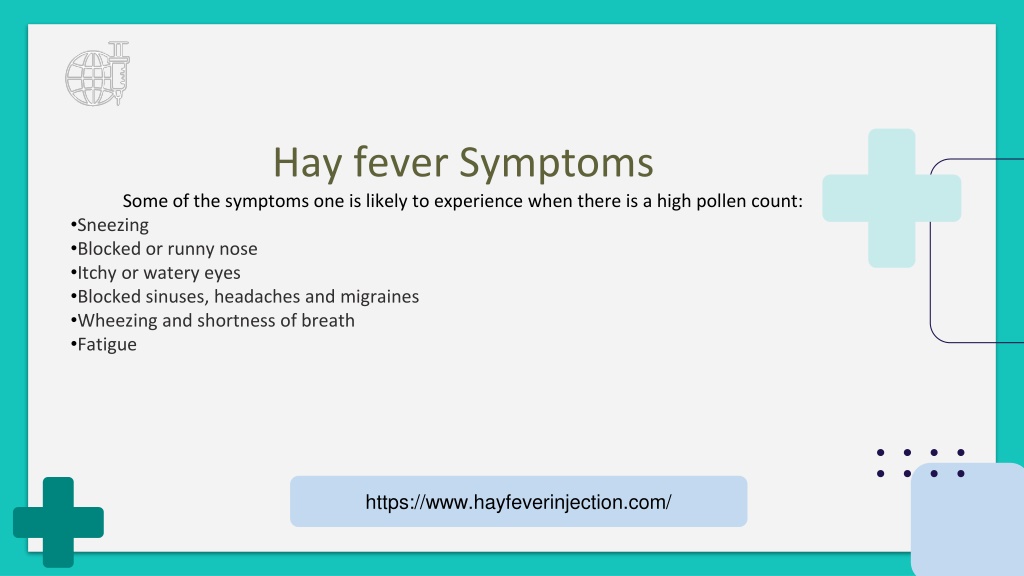 Hay fever Symptoms

Some of the symptoms one is likely to experience when there is a high pollen count:
•Sneezing
•Blocked or runny nose
•Itchy or watery eyes
•Blocked sinuses, headaches and migraines
•Wheezing and shortness of breath
•Fatigue

https://www.hayfeverinjection.com/